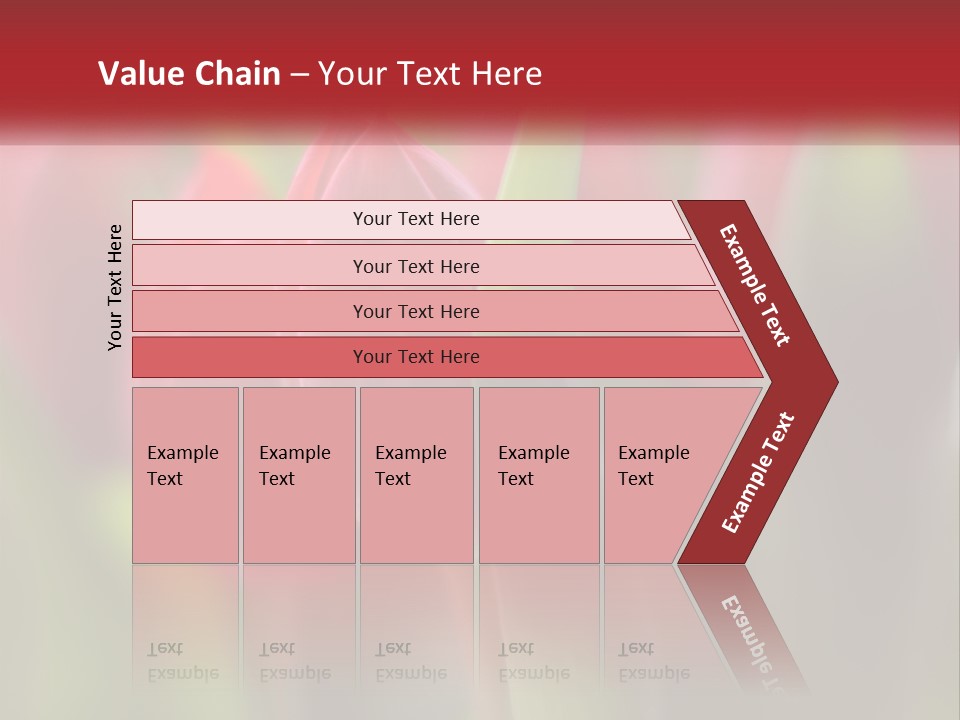 Value Chain – Your Text Here

Your Text Here

Your Text Here

Your Text Here

Your Text Here

Your Text Here

Example Text

Example Text

Example Text

Example Text

Example Text

Example Text

Example Text